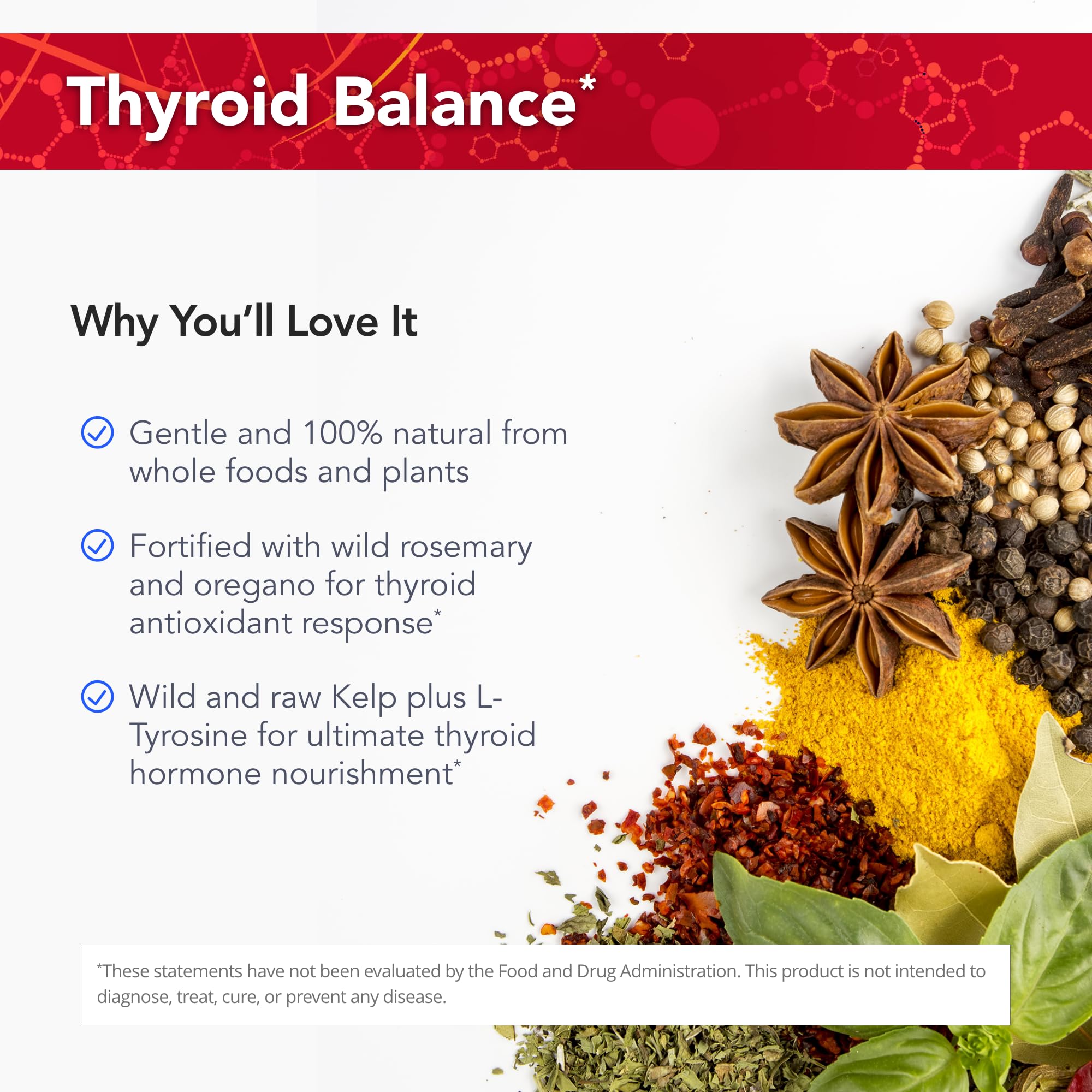 Thyroid Balance*

Why You'll Love It

Gentle and 100% natural from whole foods and plants

Fortified with wild rosemary and oregano for thyroid antioxidant response*

Wild and raw Kelp plus L-Tyrosine for ultimate thyroid hormone nourishment*

*These statements have not been evaluated by the Food and Drug Administration. This product is not intended to diagnose, treat, cure, or prevent any disease.